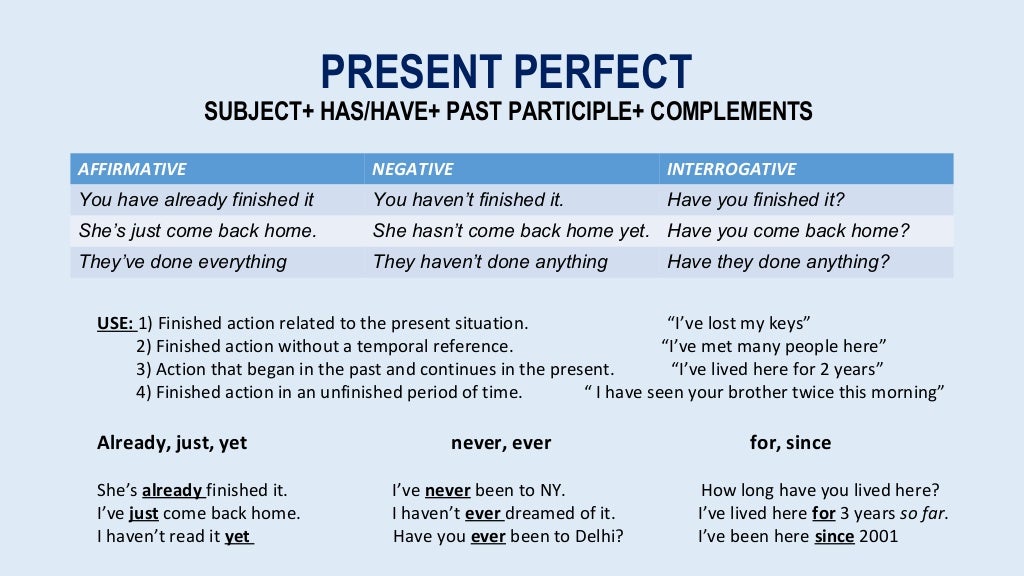 PRESENT PERFECT
SUBJECT+ HAS/HAVE+ PAST PARTICIPLE+ COMPLEMENTS

| AFFIRMATIVE | NEGATIVE | INTERROGATIVE |
|---|---|---|
| You have already finished it | You haven't finished it. | Have you finished it? |
| She's just come back home. | She hasn't come back home yet. | Have you come back home? |
| They've done everything | They haven't done anything | Have they done anything? |

USE: 1) Finished action related to the present situation. "I've lost my keys"
2) Finished action without a temporal reference. "I've met many people here"
3) Action that began in the past and continues in the present. "I've lived here for 2 years"
4) Finished action in an unfinished period of time. " I have seen your brother twice this morning"

Already, just, yet

She's already finished it.
I've just come back home.
I haven't read it yet

never, ever

I've never been to NY.
I haven't ever dreamed of it.
Have you ever been to Delhi?

for, since

How long have you lived here?
I've lived here for 3 years so far.
I've been here since 2001